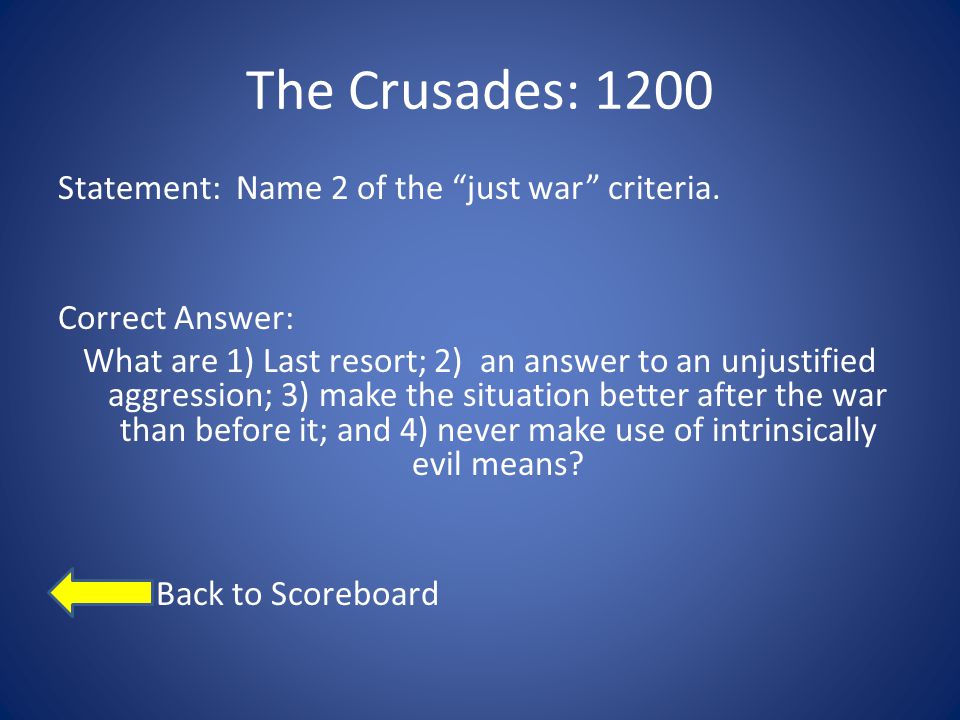 The Crusades: 1200

Statement: Name 2 of the “just war” criteria.

Correct Answer:

What are 1) Last resort; 2) an answer to an unjustified aggression; 3) make the situation better after the war than before it; and 4) never make use of intrinsically evil means?

Back to Scoreboard